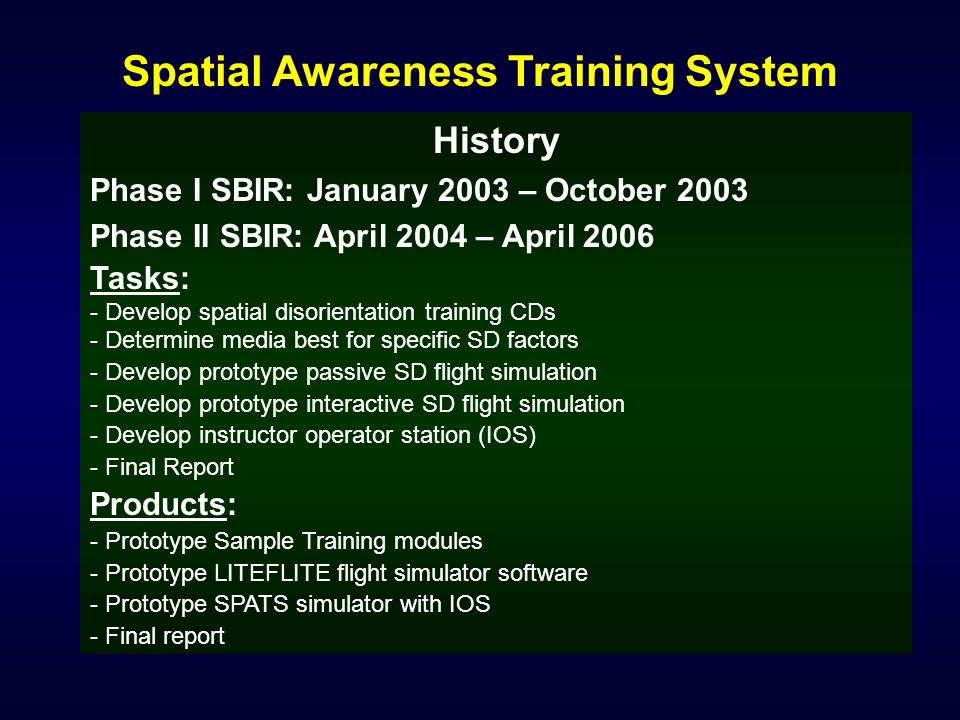 Spatial Awareness Training System

History

Phase I SBIR: January 2003 – October 2003

Phase II SBIR: April 2004 – April 2006

Tasks:
- Develop spatial disorientation training CDs
- Determine media best for specific SD factors
- Develop prototype passive SD flight simulation
- Develop prototype interactive SD flight simulation
- Develop instructor operator station (IOS)
- Final Report

Products:
- Prototype Sample Training modules
- Prototype LITEFLITE flight simulator software
- Prototype SPATS simulator with IOS
- Final report